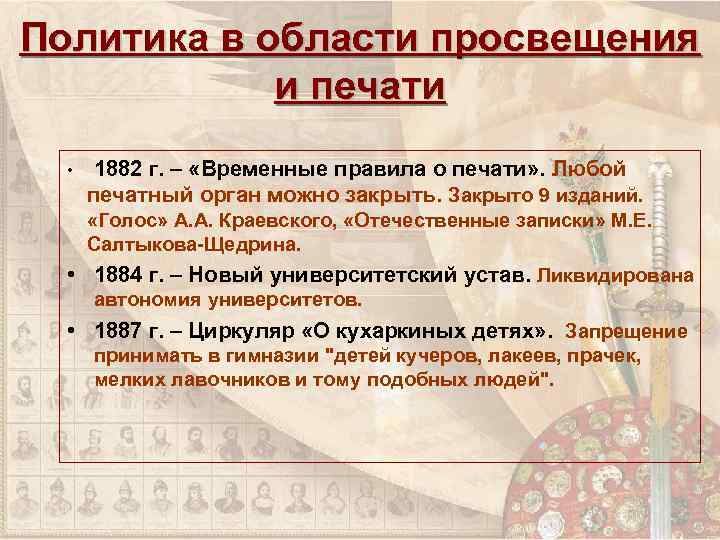 Политика в области просвещения и печати

• 1882 г. – «Временные правила о печати». Любой печатный орган можно закрыть. Закрыто 9 изданий. «Голос» А.А. Краевского, «Отечественные записки» М.Е. Салтыкова-Щедрина.

• 1884 г. – Новый университетский устав. Ликвидирована автономия университетов.

• 1887 г. – Циркуляр «О кухаркиных детях». Запрещение принимать в гимназии "детей кучеров, лакеев, прачек, мелких лавочников и тому подобных людей".